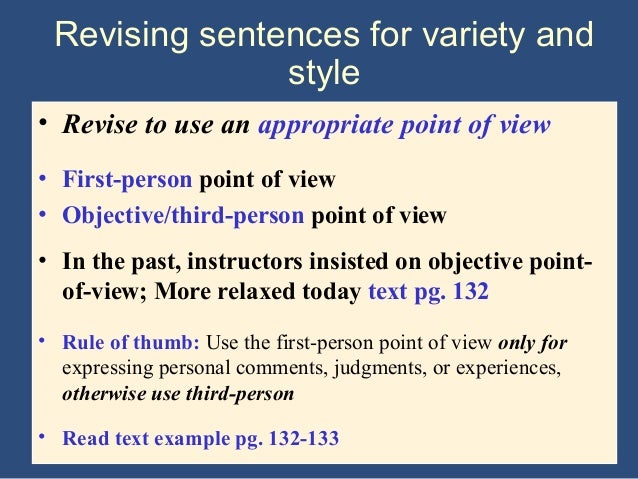 Revising sentences for variety and style

• Revise to use an appropriate point of view

• First-person point of view
• Objective/third-person point of view

• In the past, instructors insisted on objective point-of-view; More relaxed today text pg. 132

• Rule of thumb: Use the first-person point of view only for expressing personal comments, judgments, or experiences, otherwise use third-person

• Read text example pg. 132-133